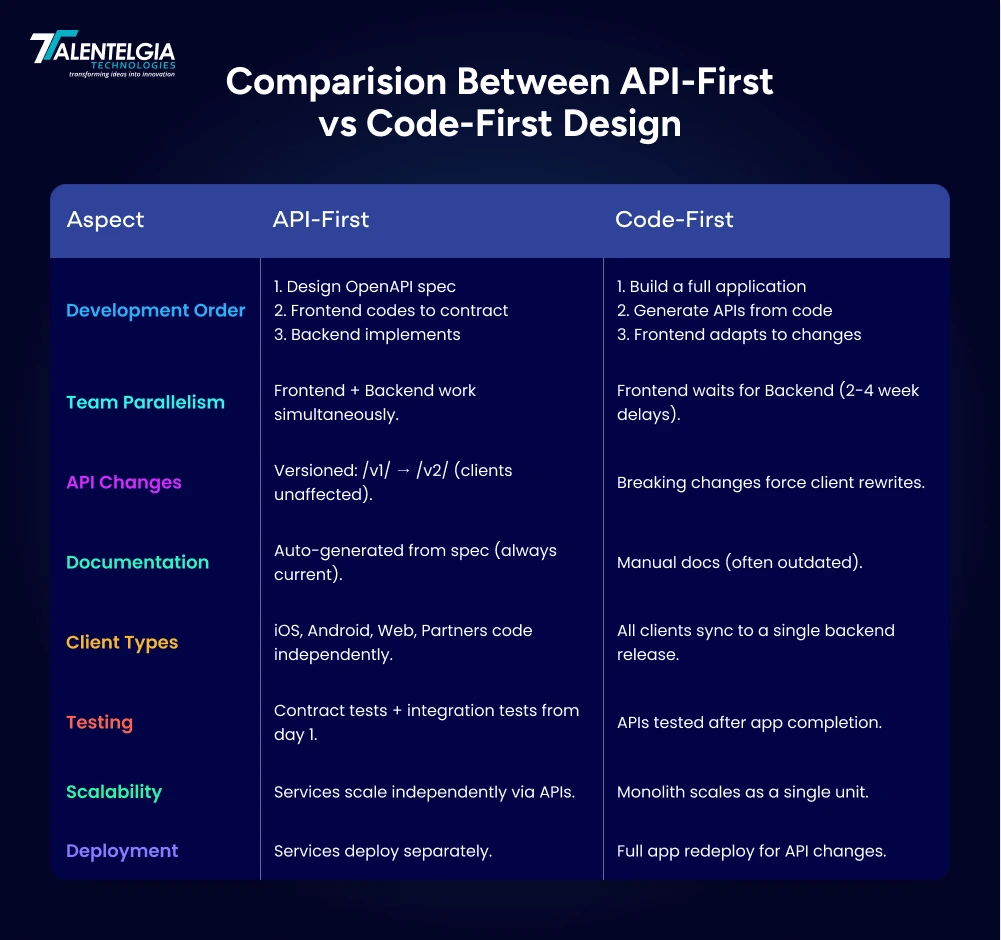 TALENTELGIA TECHNOLOGIES
transforming ideas into innovation

Comparision Between API-First vs Code-First Design

| Aspect | API-First | Code-First |
|---|---|---|
| Development Order | 1. Design OpenAPI spec 2. Frontend codes to contract 3. Backend implements | 1. Build a full application 2. Generate APIs from code 3. Frontend adapts to changes |
| Team Parallelism | Frontend + Backend work simultaneously. | Frontend waits for Backend (2-4 week delays). |
| API Changes | Versioned: /v1/ → /v2/ (clients unaffected). | Breaking changes force client rewrites. |
| Documentation | Auto-generated from spec (always current). | Manual docs (often outdated). |
| Client Types | iOS, Android, Web, Partners code independently. | All clients sync to a single backend release. |
| Testing | Contract tests + integration tests from day 1. | APIs tested after app completion. |
| Scalability | Services scale independently via APIs. | Monolith scales as a single unit. |
| Deployment | Services deploy separately. | Full app redeploy for API changes. |